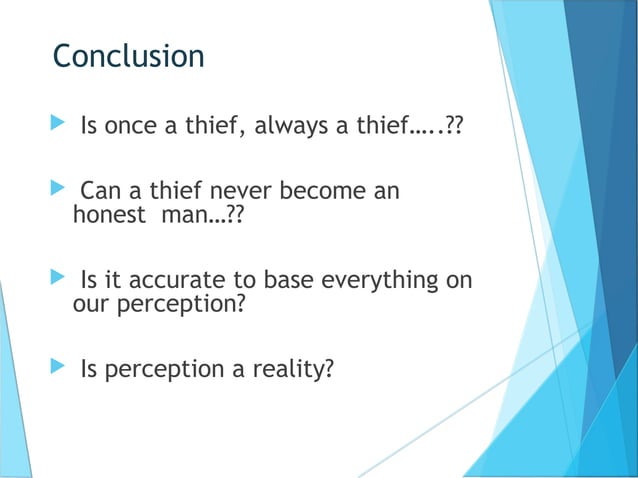 Conclusion

Is once a thief, always a thief…..??

Can a thief never become an honest man…??

Is it accurate to base everything on our perception?

Is perception a reality?